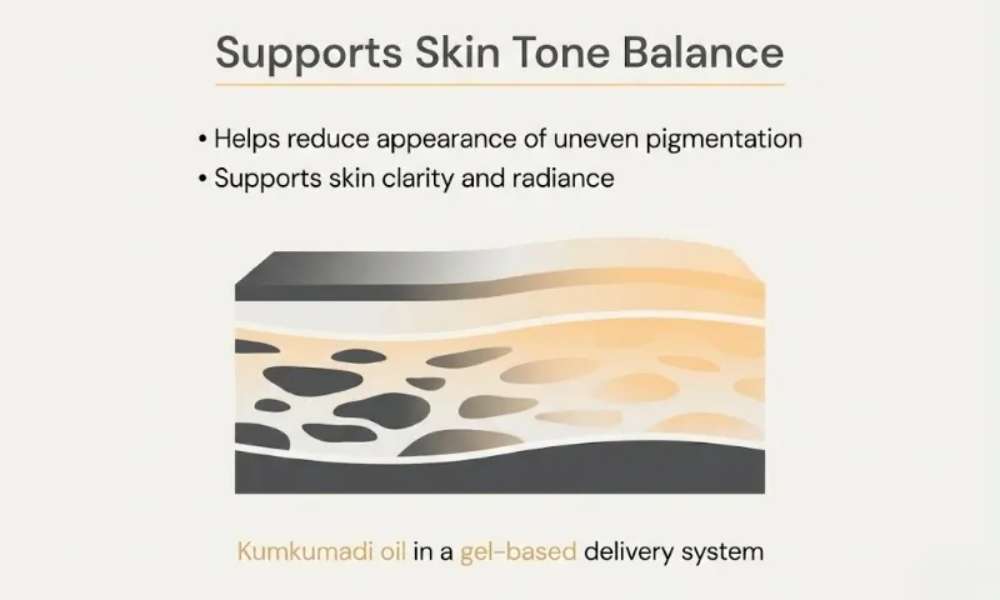 Supports Skin Tone Balance

• Helps reduce appearance of uneven pigmentation
• Supports skin clarity and radiance

Kumkumadi oil in a gel-based delivery system